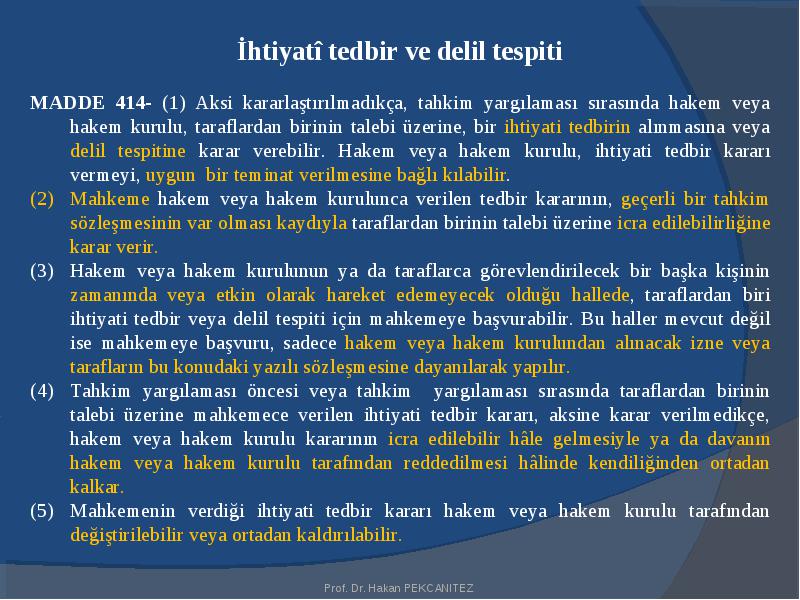 İhtiyatî tedbir ve delil tespiti

MADDE 414- (1) Aksi kararlaştırılmadıkça, tahkim yargılaması sırasında hakem veya hakem kurulu, taraflardan birinin talebi üzerine, bir ihtiyati tedbirin alınmasına veya delil tespitine karar verebilir. Hakem veya hakem kurulu, ihtiyati tedbir kararı vermeyi, uygun bir teminat verilmesine bağlı kılabilir.

(2) Mahkeme hakem veya hakem kurulunca verilen tedbir kararının, geçerli bir tahkim sözleşmesinin var olması kaydıyla taraflardan birinin talebi üzerine icra edilebilirliğine karar verir.

(3) Hakem veya hakem kurulunun ya da taraflarca görevlendirilecek bir başka kişinin zamanında veya etkin olarak hareket edemeyecek olduğu hallede, taraflardan biri ihtiyati tedbir veya delil tespiti için mahkemeye başvurabilir. Bu haller mevcut değil ise mahkemeye başvuru, sadece hakem veya hakem kurulundan alınacak izne veya tarafların bu konudaki yazılı sözleşmesine dayanılarak yapılır.

(4) Tahkim yargılaması öncesi veya tahkim yargılaması sırasında taraflardan birinin talebi üzerine mahkemece verilen ihtiyati tedbir kararı, aksine karar verilmedikçe, hakem veya hakem kurulu kararının icra edilebilir hâle gelmesiyle ya da davanın hakem veya hakem kurulu tarafından reddedilmesi hâlinde kendiliğinden ortadan kalkar.

(5) Mahkemenin verdiği ihtiyati tedbir kararı hakem veya hakem kurulu tarafından değiştirilebilir veya ortadan kaldırılabilir.

Prof. Dr. Hakan PEKCANITEZ